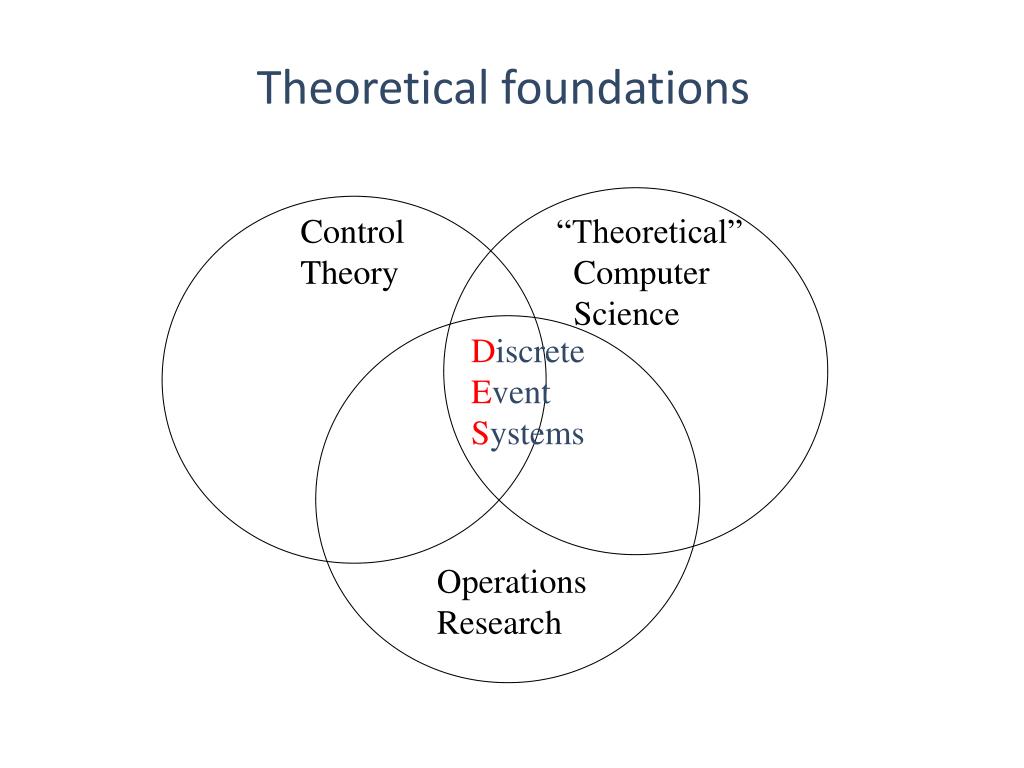 Theoretical foundations

Control Theory

“Theoretical” Computer Science

Discrete Event Systems

Operations Research